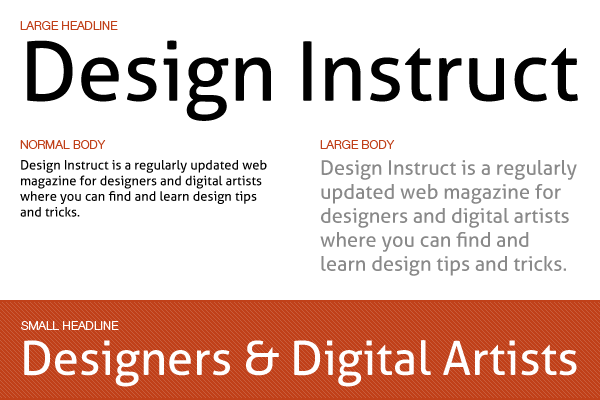 LARGE HEADLINE
Design Instruct

NORMAL BODY
Design Instruct is a regularly updated web magazine for designers and digital artists where you can find and learn design tips and tricks.

LARGE BODY
Design Instruct is a regularly updated web magazine for designers and digital artists where you can find and learn design tips and tricks.

SMALL HEADLINE
Designers & Digital Artists